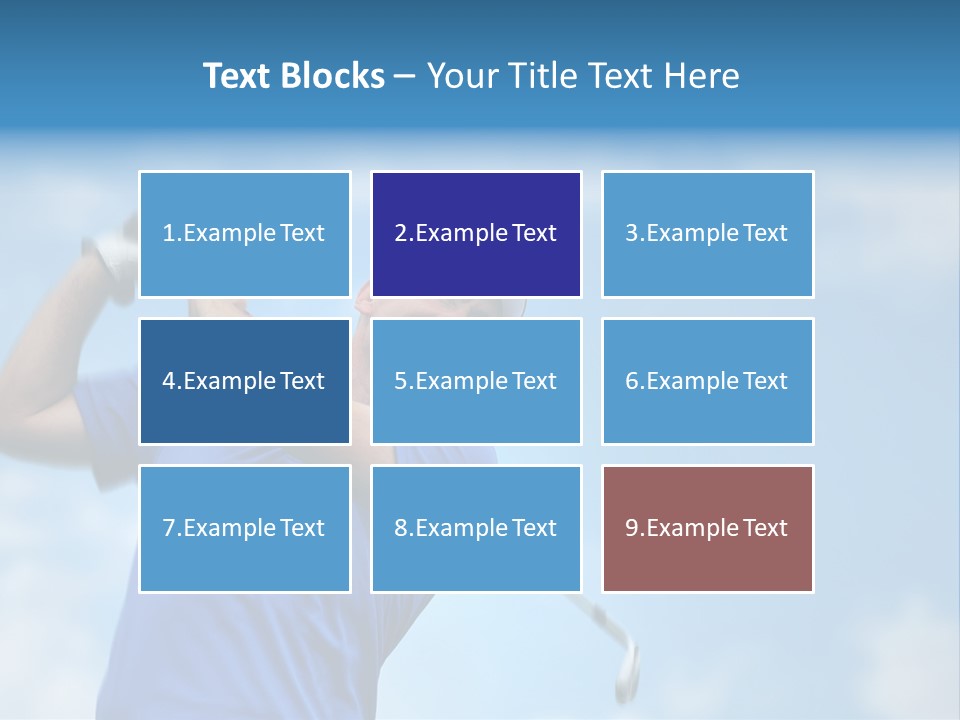 Text Blocks – Your Title Text Here

1.Example Text

2.Example Text

3.Example Text

4.Example Text

5.Example Text

6.Example Text

7.Example Text

8.Example Text

9.Example Text